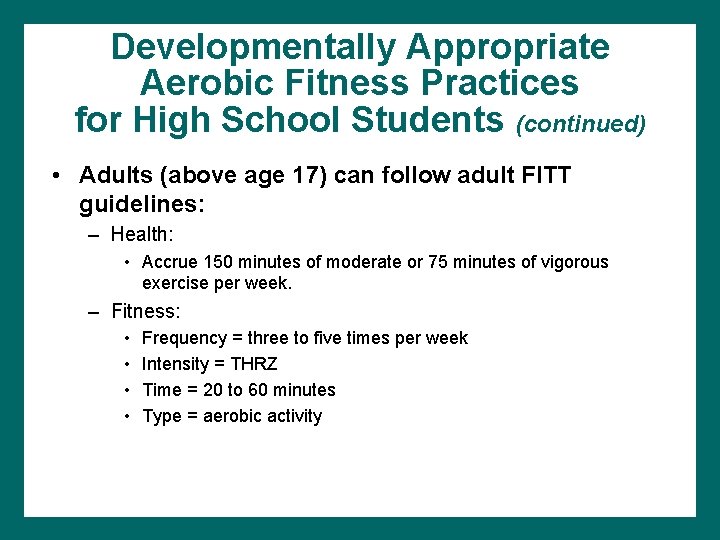 Developmentally Appropriate Aerobic Fitness Practices for High School Students (continued)

• Adults (above age 17) can follow adult FITT guidelines:
– Health:
• Accrue 150 minutes of moderate or 75 minutes of vigorous exercise per week.
– Fitness:
• Frequency = three to five times per week
• Intensity = THRZ
• Time = 20 to 60 minutes
• Type = aerobic activity